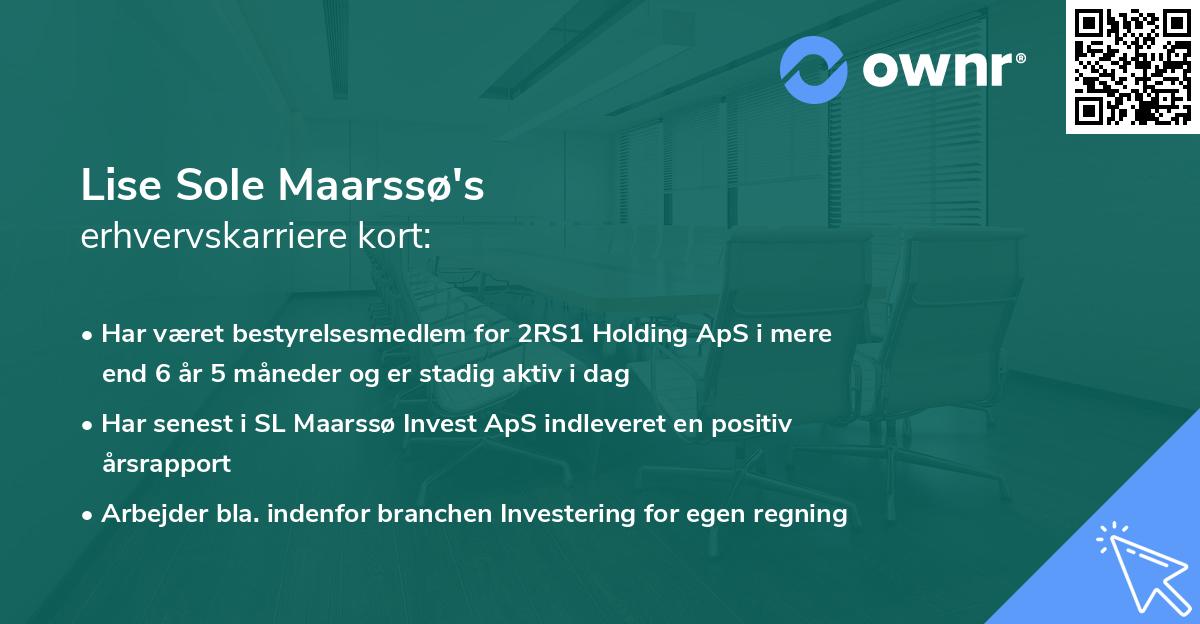 ownr®

Lise Sole Maarssø's
erhvervskarriere kort:

• Har været bestyrelsesmedlem for 2RS1 Holding ApS i mere end 6 år 5 måneder og er stadig aktiv i dag

• Har senest i SL Maarssø Invest ApS indleveret en positiv årsrapport

• Arbejder bla. indenfor branchen Investering for egen regning